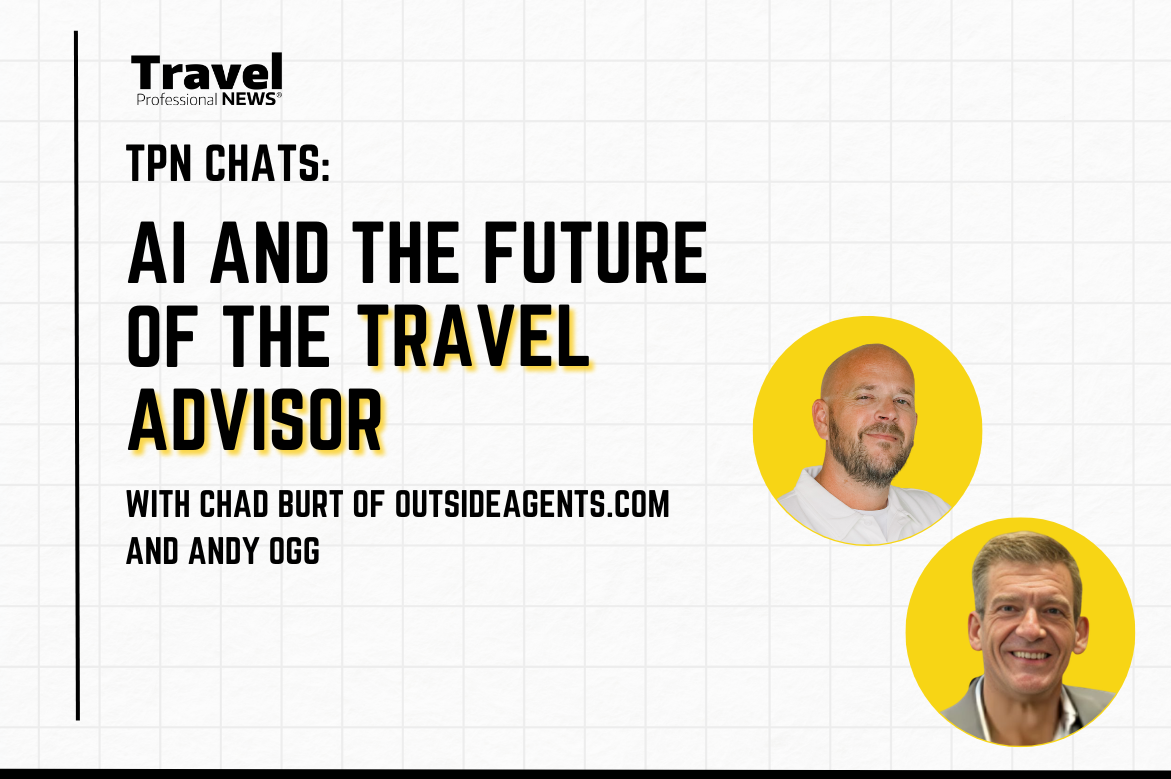 Travel
Professional NEWS®

TPN CHATS:

AI AND THE FUTURE OF THE TRAVEL ADVISOR

WITH CHAD BURT OF OUTSIDEAGENTS.COM AND ANDY OGG